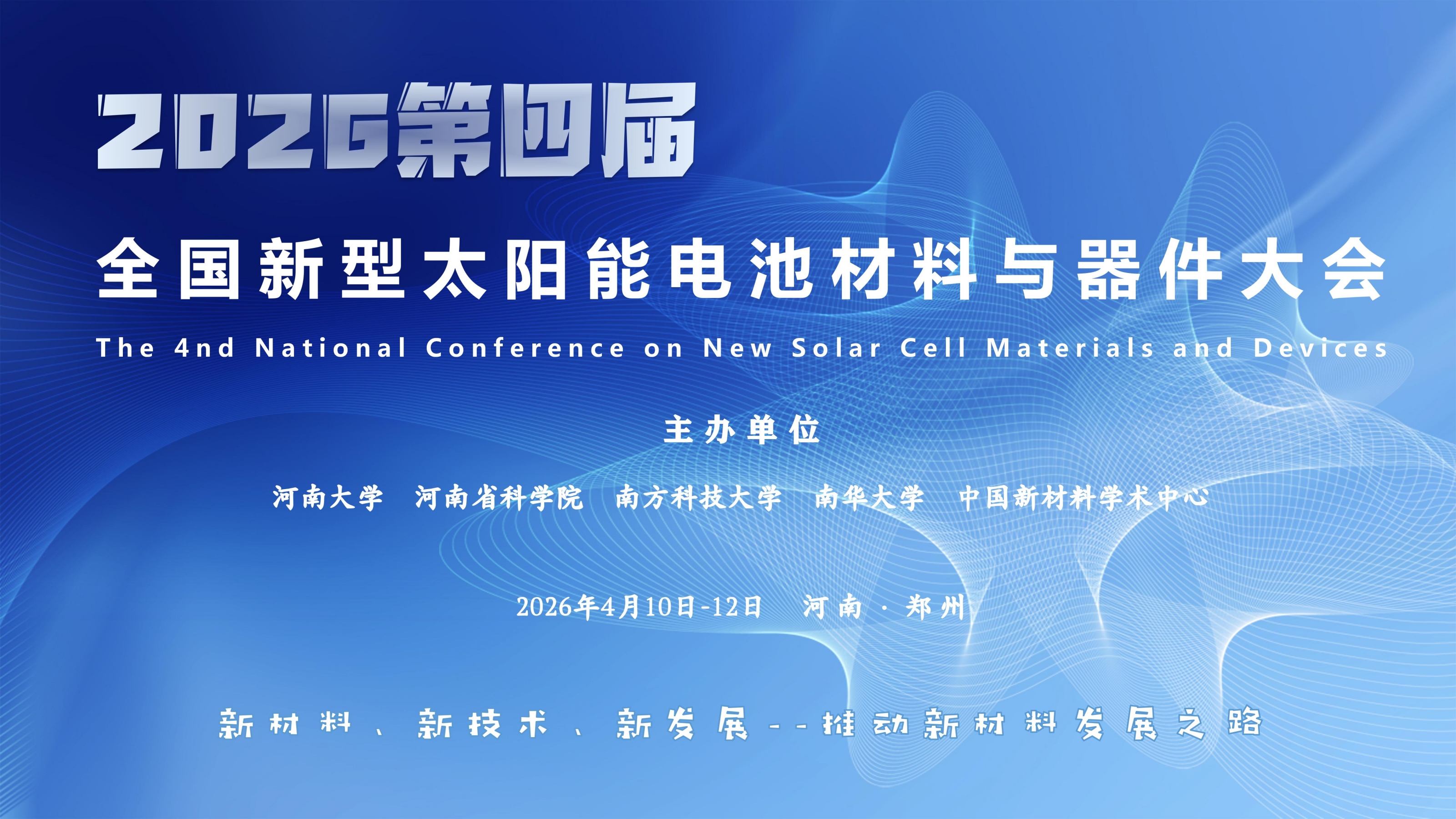 2026第四届

全国新型太阳能电池材料与器件大会

The 4nd National Conference on New Solar Cell Materials and Devices

主办单位

河南大学　河南省科学院　南方科技大学　南华大学　中国新材料学术中心

2026年4月10日-12日　河南·郑州

新材料、新技术、新发展--推动新材料发展之路